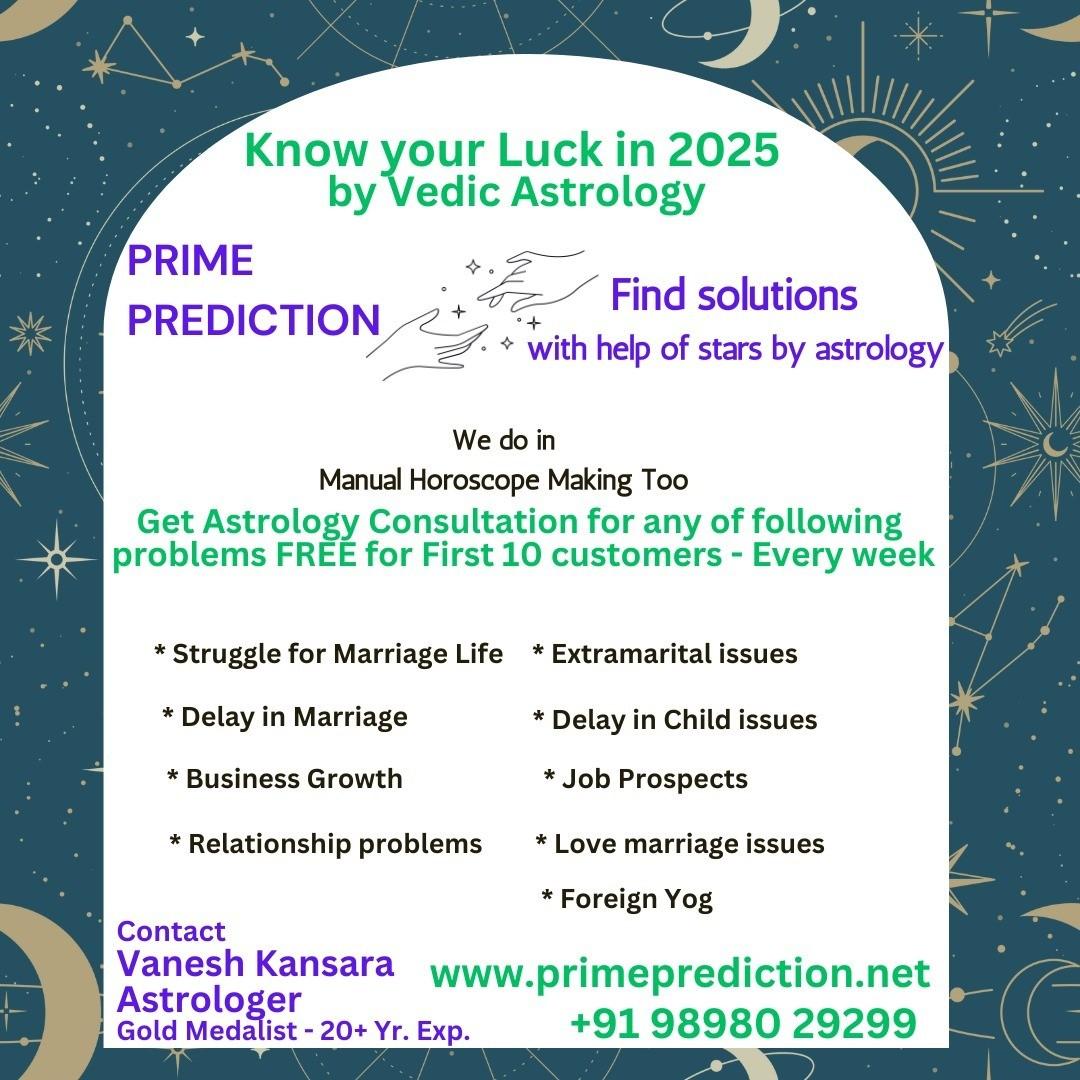 Know your Luck in 2025
by Vedic Astrology

PRIME PREDICTION

Find solutions
with help of stars by astrology

We do in
Manual Horoscope Making Too

Get Astrology Consultation for any of following problems FREE for First 10 customers - Every week

* Struggle for Marriage Life
* Delay in Marriage
* Business Growth
* Relationship problems

* Extramarital issues
* Delay in Child issues
* Job Prospects
* Love marriage issues
* Foreign Yog

Contact
Vanesh Kansara
Astrologer
Gold Medalist - 20+ Yr. Exp.

www.primeprediction.net
+91 98980 29299